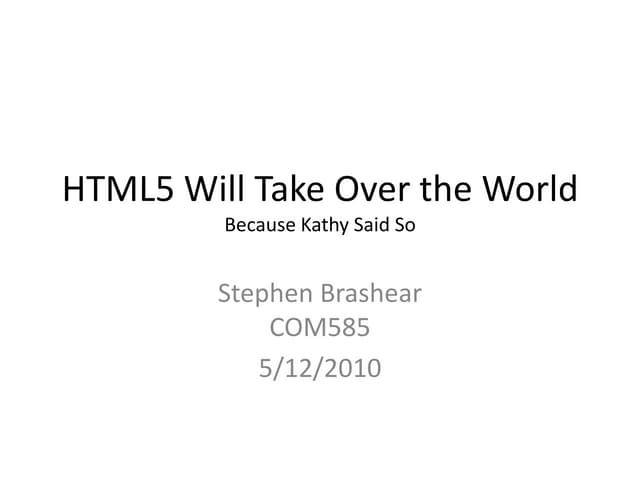 HTML5 Will Take Over the World
Because Kathy Said So

Stephen Brashear
COM585
5/12/2010